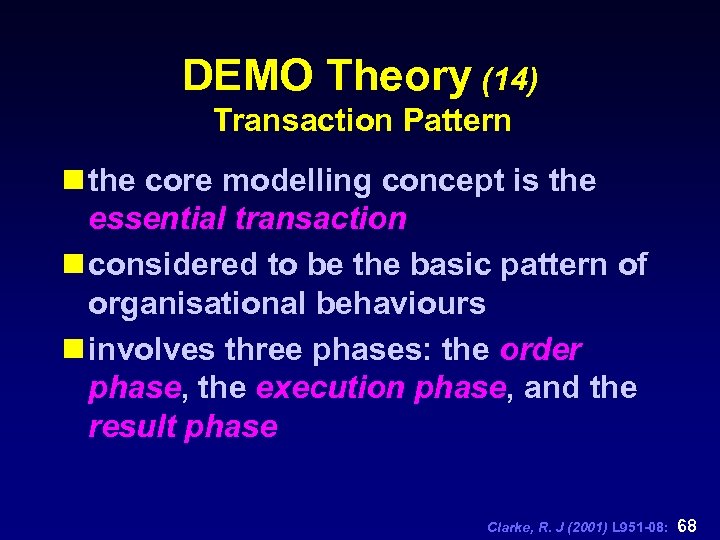 DEMO Theory (14)
Transaction Pattern

the core modelling concept is the essential transaction

considered to be the basic pattern of organisational behaviours

involves three phases: the order phase, the execution phase, and the result phase

Clarke, R. J (2001) L951-08: 68